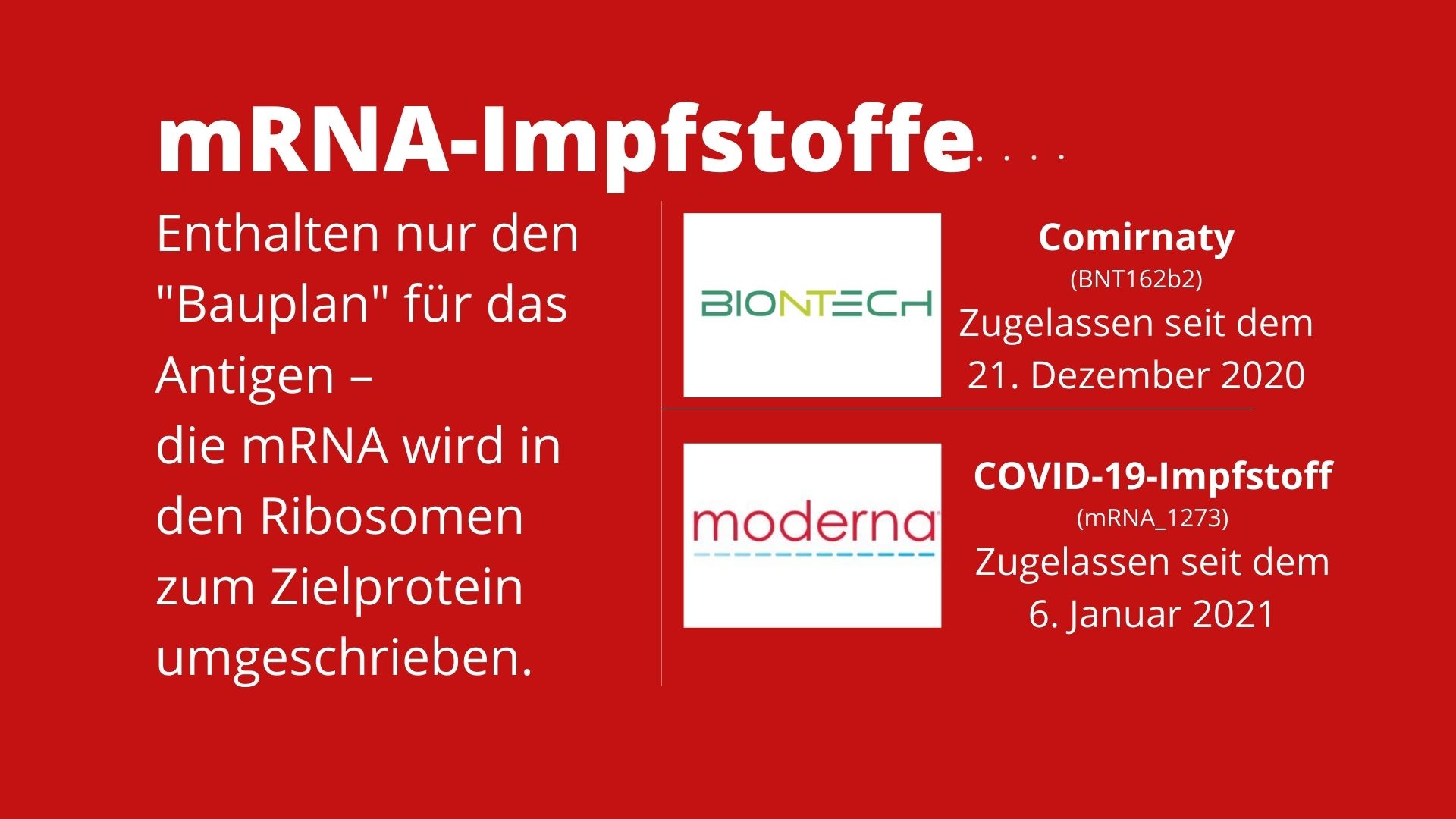 mRNA-Impfstoffe

Enthalten nur den "Bauplan" für das Antigen – die mRNA wird in den Ribosomen zum Zielprotein umgeschrieben.

BIONTECH

Comirnaty
(BNT162b2)
Zugelassen seit dem 21. Dezember 2020

moderna

COVID-19-Impfstoff
(mRNA_1273)
Zugelassen seit dem 6. Januar 2021